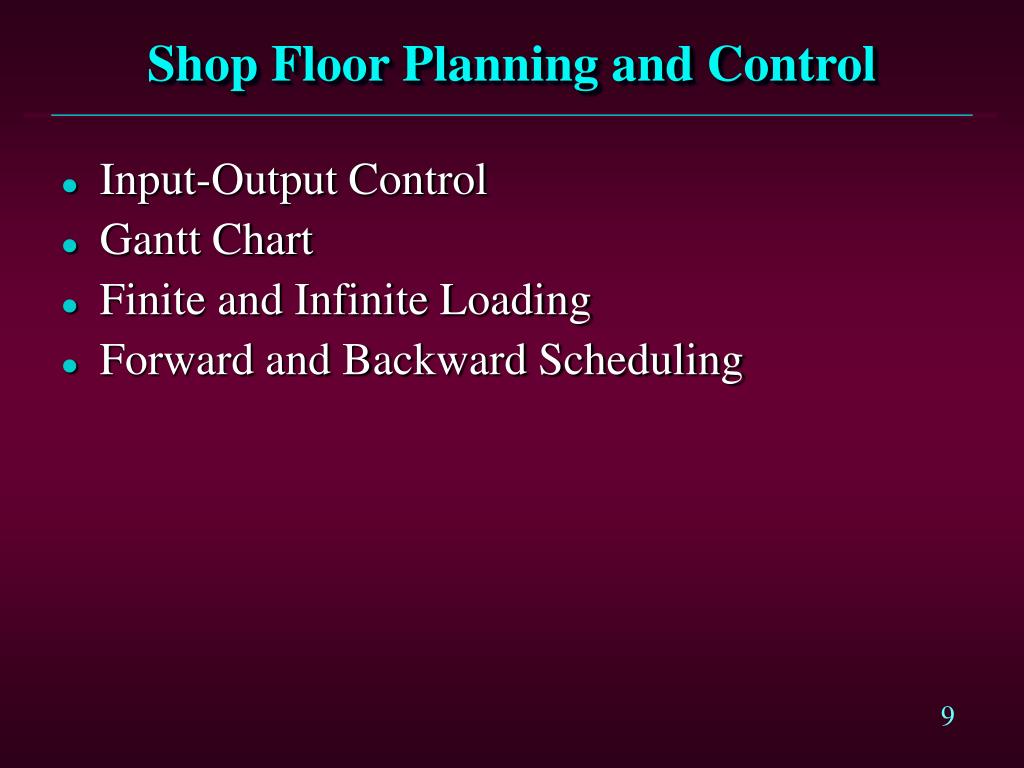 Shop Floor Planning and Control

- Input-Output Control
- Gantt Chart
- Finite and Infinite Loading
- Forward and Backward Scheduling

9